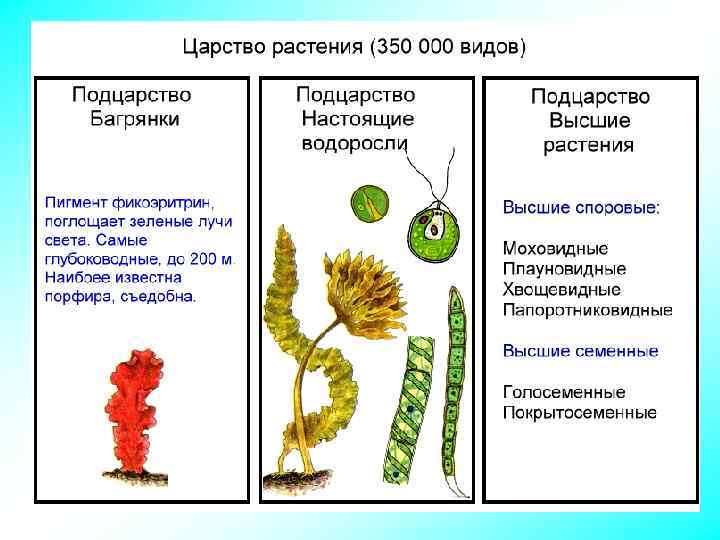 Царство растения (350 000 видов)

Подцарство Багрянки

Пигмент фикоэритрин, поглощает зеленые лучи света. Самые глубоководные, до 200 м. Наибоее известна порфира, съедобна.

Подцарство Настоящие водоросли

Подцарство Высшие растения

Высшие споровые:

Моховидные
Плауновидные
Хвощевидные
Папоротниковидные

Высшие семенные

Голосеменные
Покрытосеменные